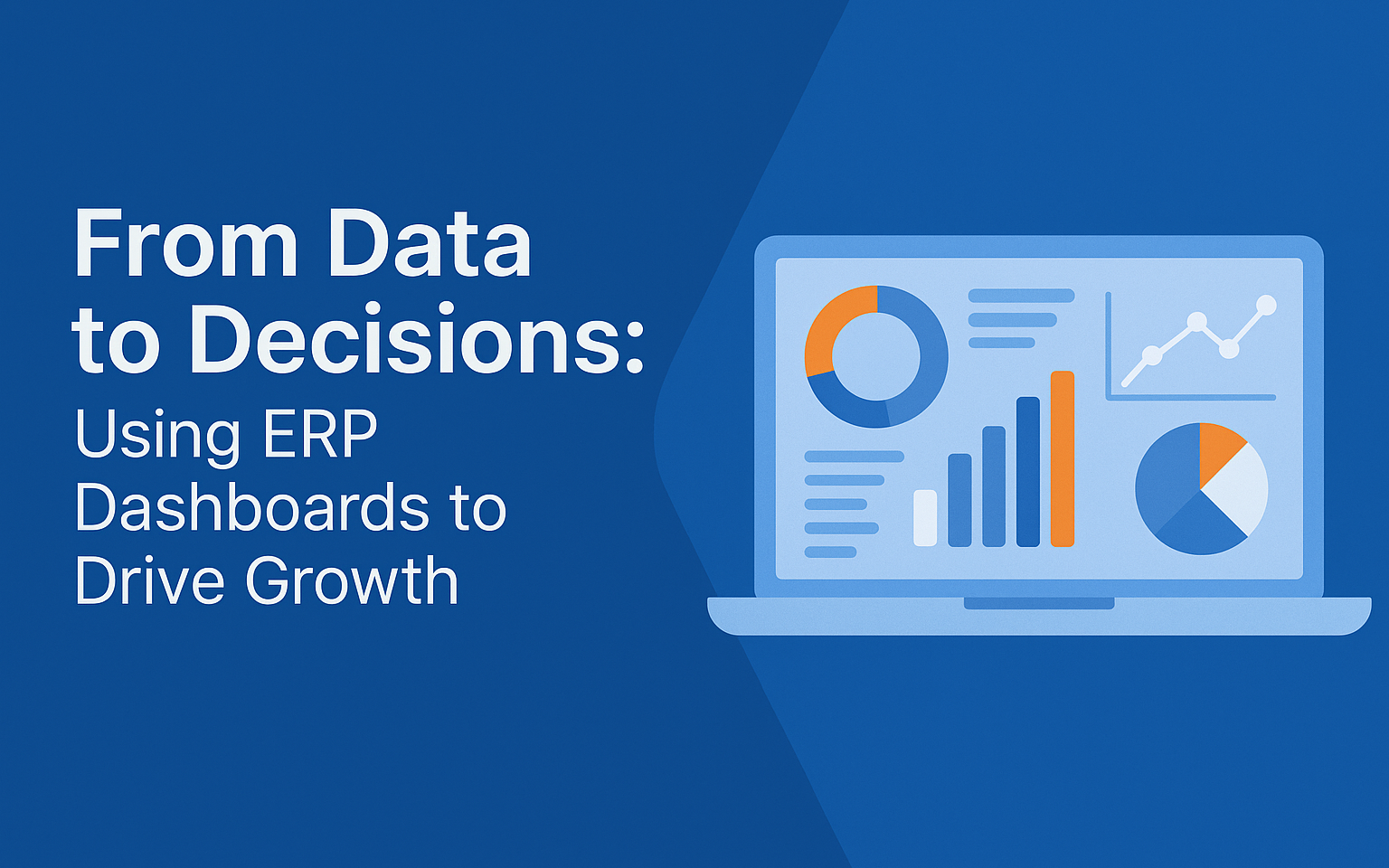 From Data to Decisions:
Using ERP Dashboards to Drive Growth